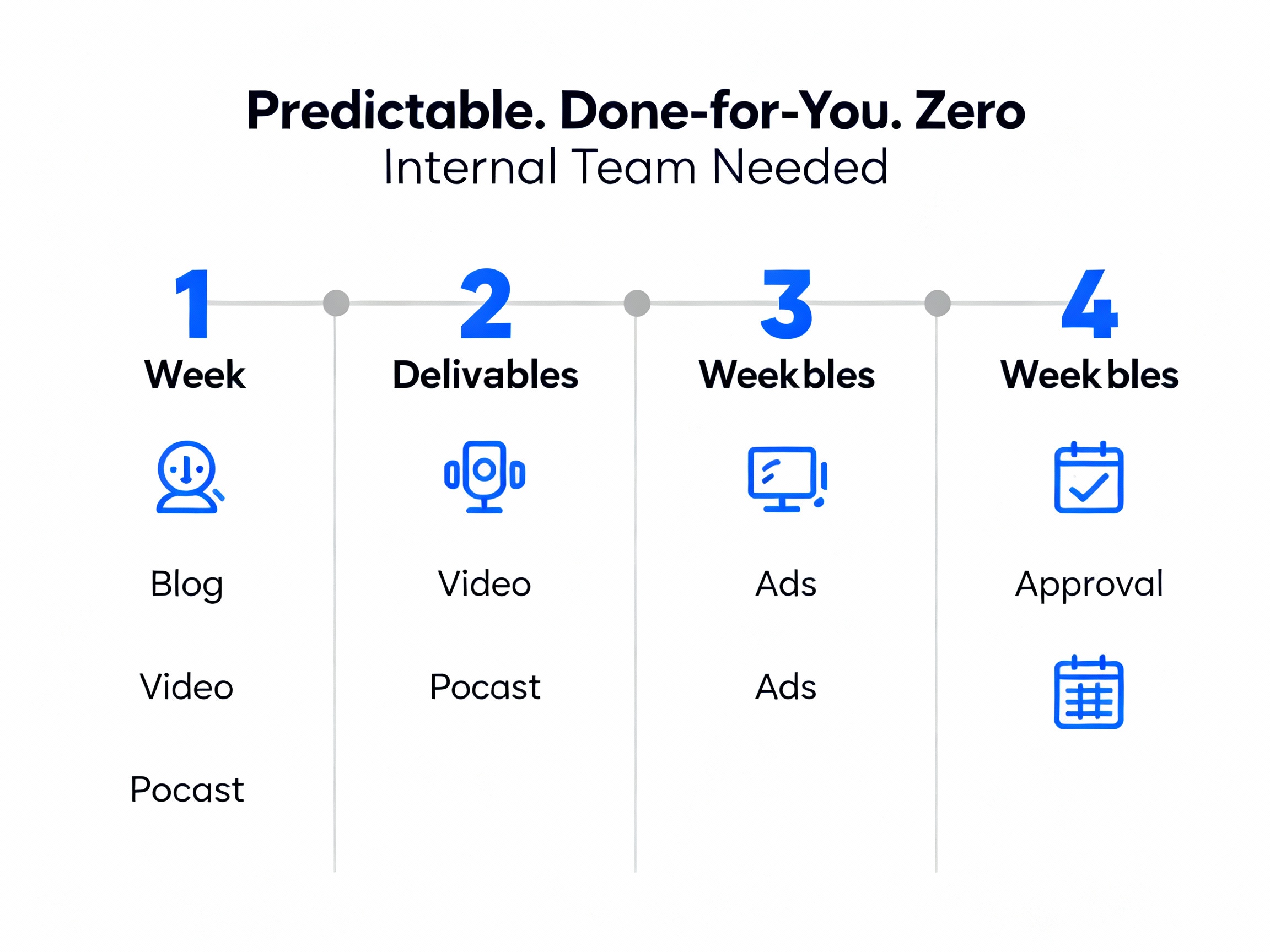 Predictable. Done-for-You. Zero Internal Team Needed

1
Week

Blog

Video

Pocast

2
Delivables

Video

Pocast

3
Weekbles

Ads

Ads

4
Weekbles

Approval